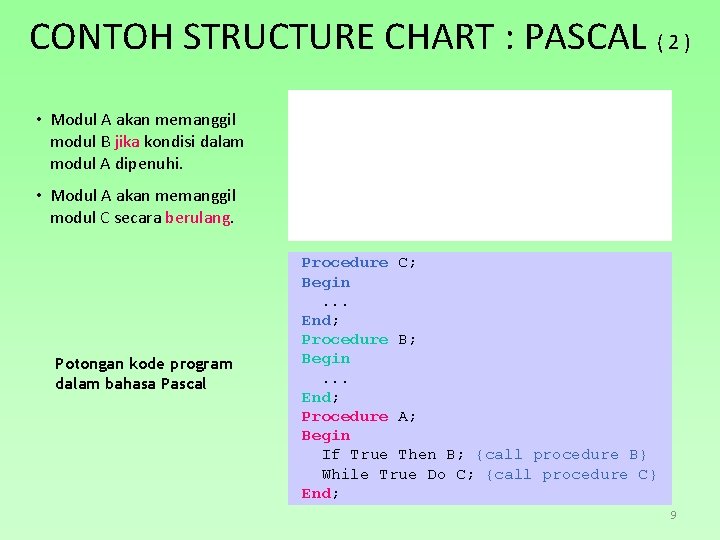 CONTOH STRUCTURE CHART : PASCAL ( 2 )

• Modul A akan memanggil modul B jika kondisi dalam modul A dipenuhi.

• Modul A akan memanggil modul C secara berulang.

Potongan kode program dalam bahasa Pascal

Procedure C;
Begin
...
End;
Procedure B;
Begin
...
End;
Procedure A;
Begin
If True Then B; {call procedure B}
While True Do C; {call procedure C}
End;

9